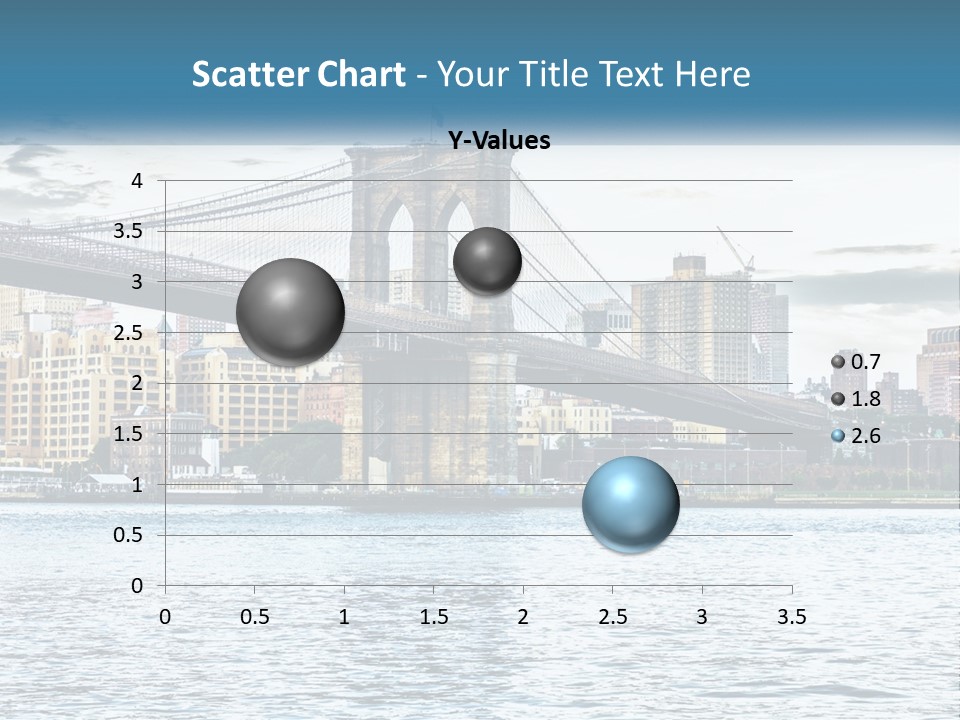 Scatter Chart - Your Title Text Here

Y-Values

4
3.5
3
2.5
2
1.5
1
0.5
0

0 0.5 1 1.5 2 2.5 3 3.5

0.7
1.8
2.6